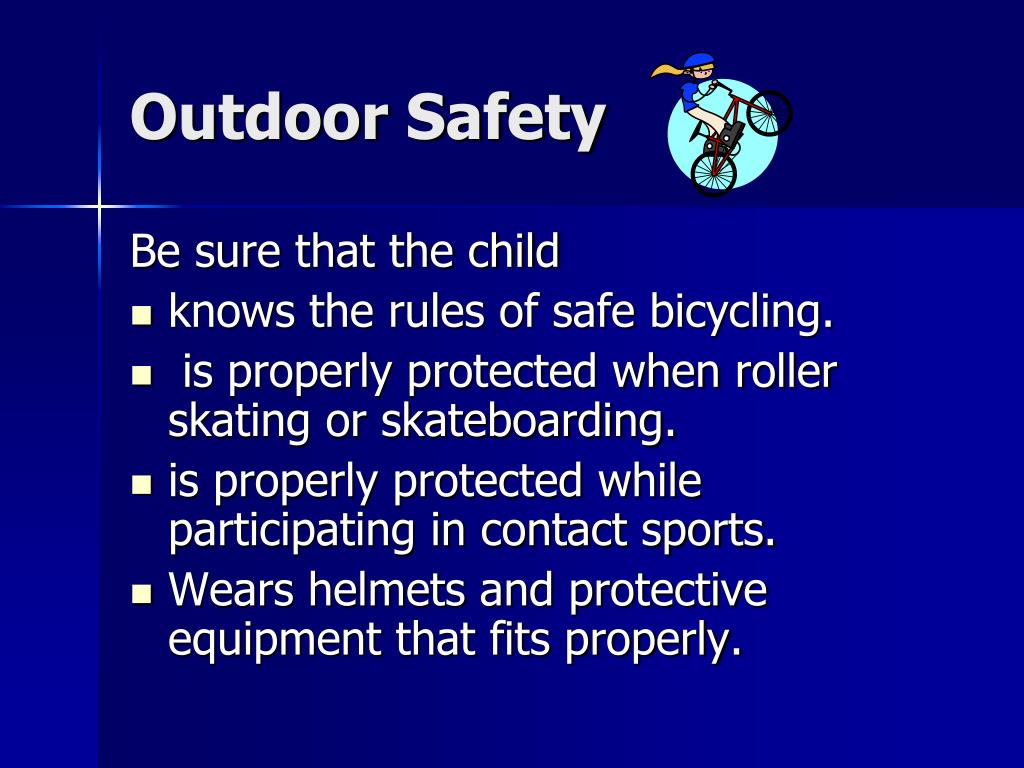 Outdoor Safety

Be sure that the child

- knows the rules of safe bicycling.
- is properly protected when roller skating or skateboarding.
- is properly protected while participating in contact sports.
- Wears helmets and protective equipment that fits properly.